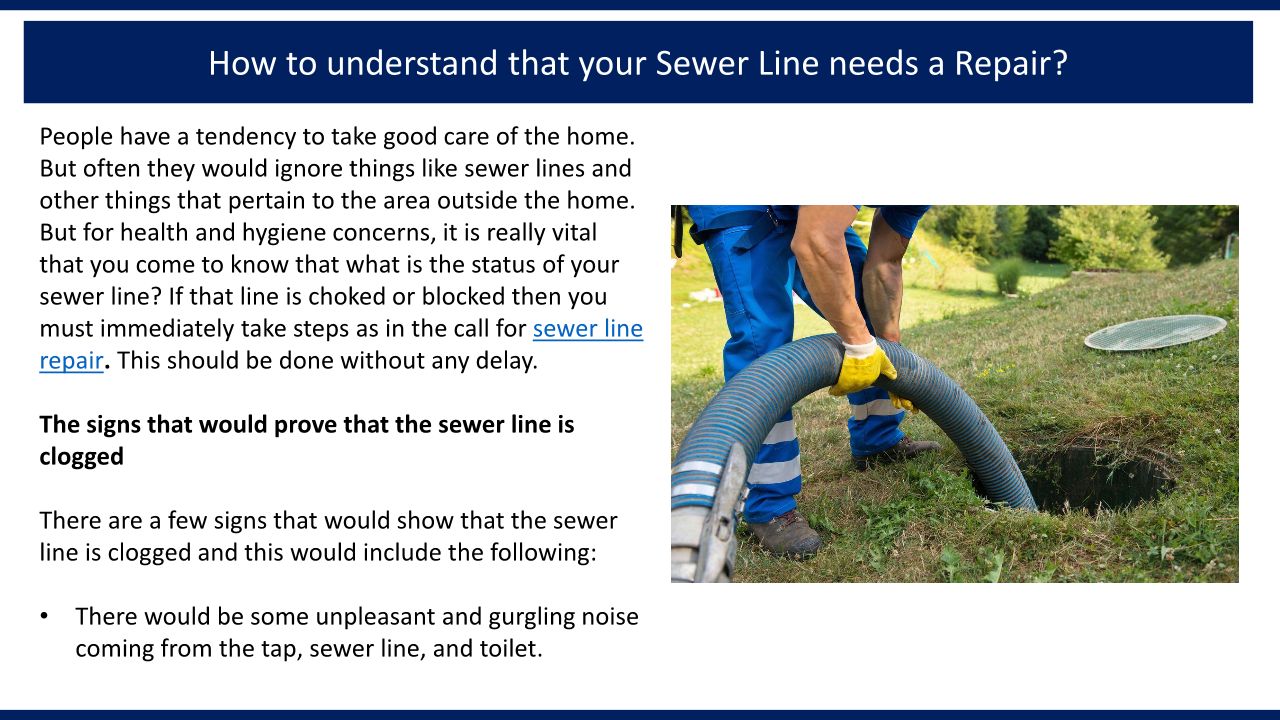 How to understand that your Sewer Line needs a Repair?

People have a tendency to take good care of the home. But often they would ignore things like sewer lines and other things that pertain to the area outside the home. But for health and hygiene concerns, it is really vital that you come to know that what is the status of your sewer line? If that line is choked or blocked then you must immediately take steps as in the call for sewer line repair. This should be done without any delay.

The signs that would prove that the sewer line is clogged

There are a few signs that would show that the sewer line is clogged and this would include the following:

• There would be some unpleasant and gurgling noise coming from the tap, sewer line, and toilet.